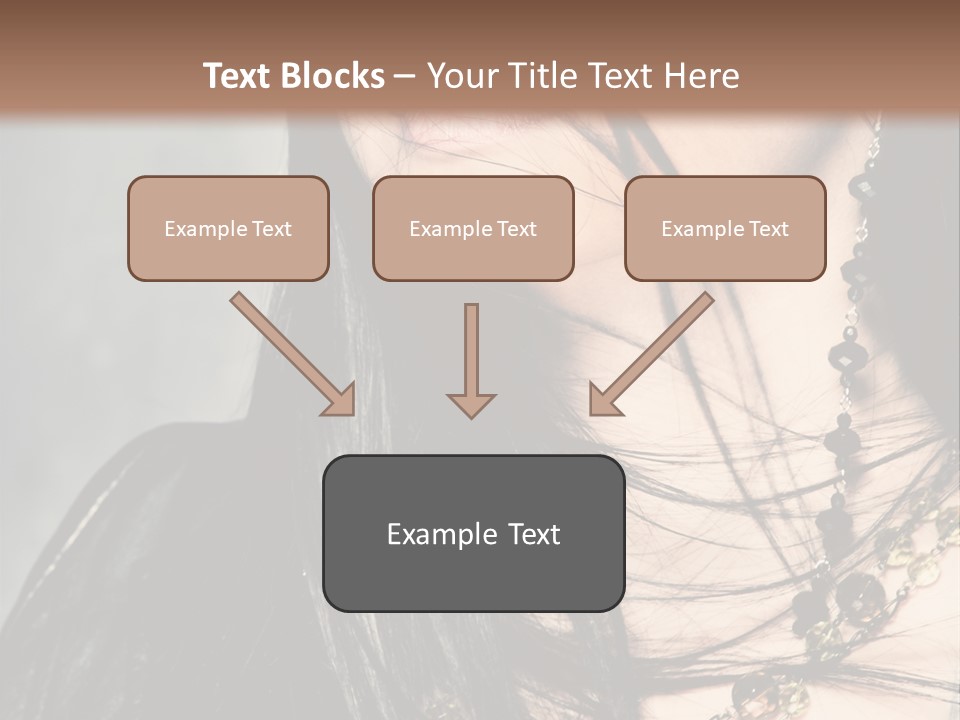 Text Blocks – Your Title Text Here

Example Text

Example Text

Example Text

Example Text